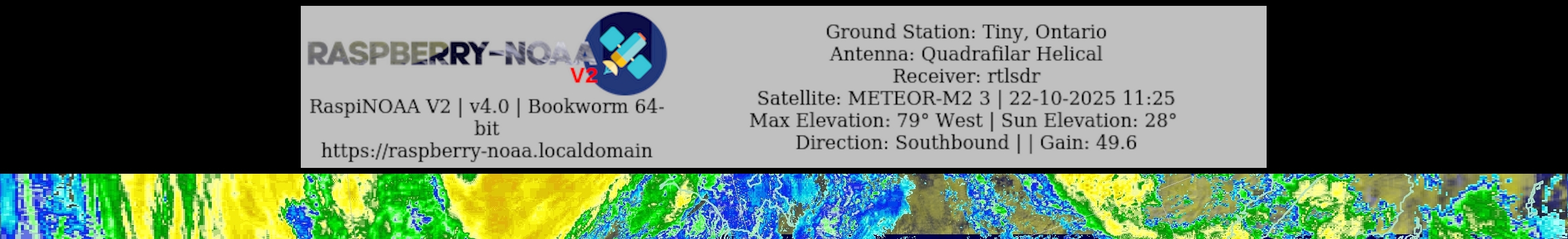 RASPBERRY-NOAA V2

RaspiNOAA V2 | v4.0 | Bookworm 64-bit
https://raspberry-noaa.localdomain

Ground Station: Tiny, Ontario
Antenna: Quadrafilar Helical
Receiver: rtlsdr
Satellite: METEOR-M2 3 | 22-10-2025 11:25
Max Elevation: 79° West | Sun Elevation: 28°
Direction: Southbound | | Gain: 49.6